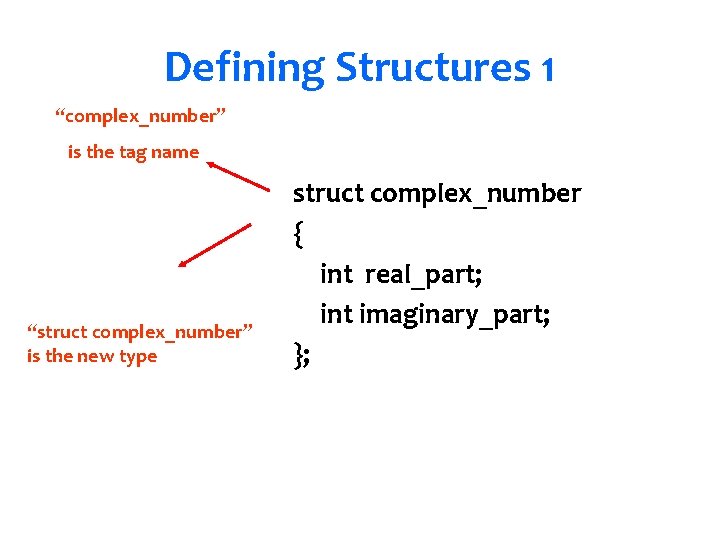 Defining Structures 1

“complex_number”
is the tag name

struct complex_number
{
int real_part;
int imaginary_part;
};

“struct complex_number”
is the new type